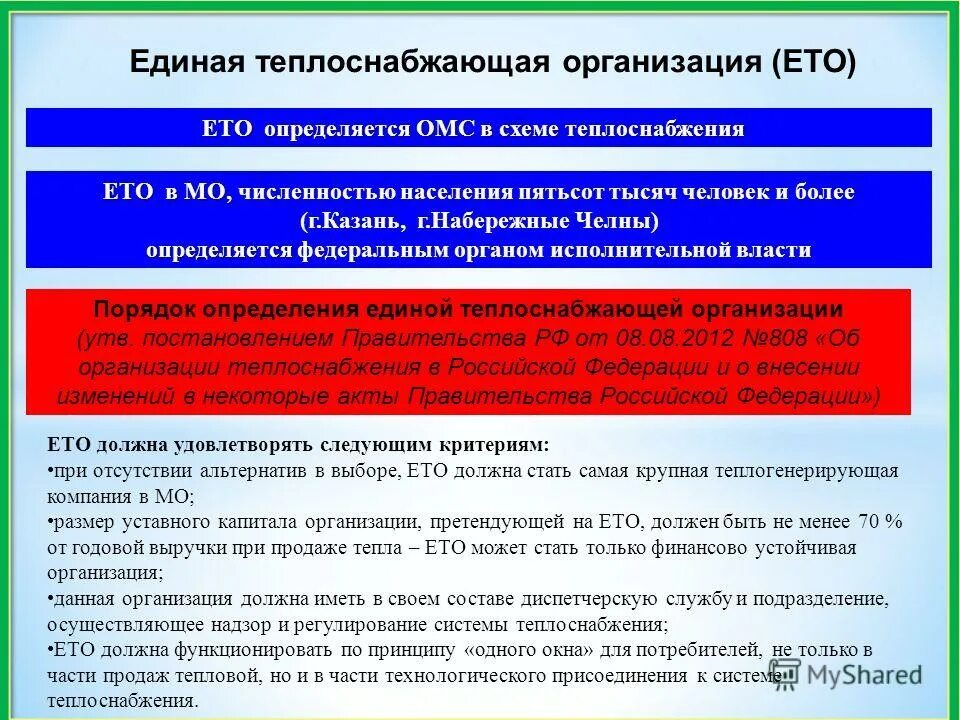 Единая теплоснабжающая организация (ЕТО)

ЕТО определяется ОМС в схеме теплоснабжения

ЕТО в МО, численностью населения пятьсот тысяч человек и более (г.Казань, г.Набережные Челны) определяется федеральным органом исполнительной власти

Порядок определения единой теплоснабжающей организации (утв. постановлением Правительства РФ от 08.08.2012 №808 «Об организации теплоснабжения в Российской Федерации и о внесении изменений в некоторые акты Правительства Российской Федерации»)

ЕТО должна удовлетворять следующим критериям:
•при отсутствии альтернатив в выборе, ЕТО должна стать самая крупная теплогенерирующая компания в МО;
•размер уставного капитала организации, претендующей на ЕТО, должен быть не менее 70 % от годовой выручки при продаже тепла – ЕТО может стать только финансово устойчивая организация;
•данная организация должна иметь в своем составе диспетчерскую службу и подразделение, осуществляющее надзор и регулирование системы теплоснабжения;
•ЕТО должна функционировать по принципу «одного окна» для потребителей, не только в части продаж тепловой, но и в части технологического присоединения к системе теплоснабжения.

MyShared